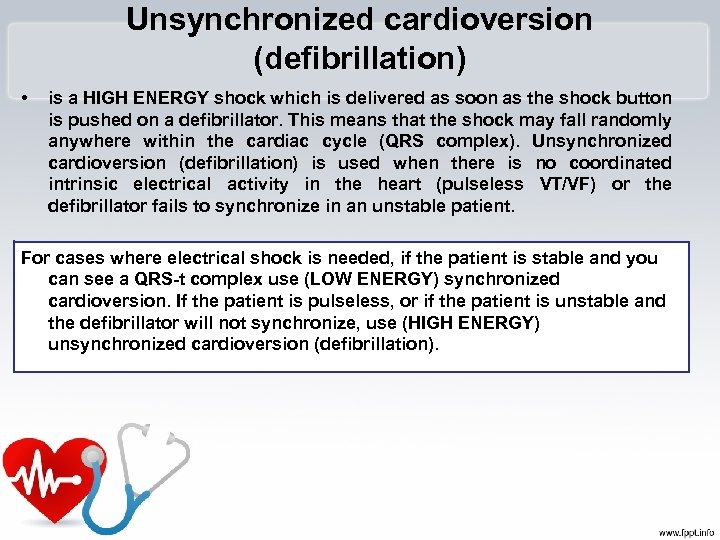 Unsynchronized cardioversion (defibrillation)

• is a HIGH ENERGY shock which is delivered as soon as the shock button is pushed on a defibrillator. This means that the shock may fall randomly anywhere within the cardiac cycle (QRS complex). Unsynchronized cardioversion (defibrillation) is used when there is no coordinated intrinsic electrical activity in the heart (pulseless VT/VF) or the defibrillator fails to synchronize in an unstable patient.

For cases where electrical shock is needed, if the patient is stable and you can see a QRS-t complex use (LOW ENERGY) synchronized cardioversion. If the patient is pulseless, or if the patient is unstable and the defibrillator will not synchronize, use (HIGH ENERGY) unsynchronized cardioversion (defibrillation).

www.fppt.info